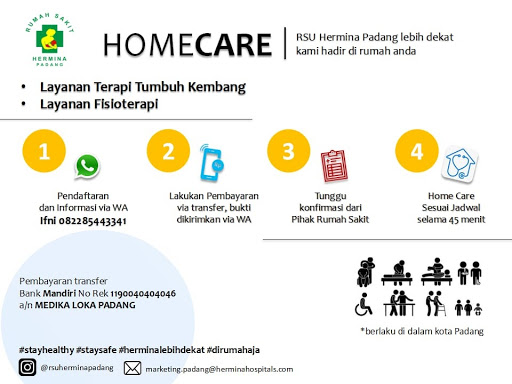 RUMAH SAKIT
HERMINA
PADANG

HOMECARE

RSU Hermina Padang lebih dekat kami hadir di rumah anda

• Layanan Terapi Tumbuh Kembang
• Layanan Fisioterapi

1

Pendaftaran dan Informasi via WA
Ifni 082285443341

2

Lakukan Pembayaran via transfer, bukti dikirimkan via WA

3

Tunggu konfirmasi dari Pihak Rumah Sakit

4

Home Care Sesuai Jadwal selama 45 menit

Pembayaran transfer
Bank Mandiri No Rek 1190040404046
a/n MEDIKA LOKA PADANG

*berlaku di dalam kota Padang

#stayhealthy #staysafe #herminalebihdekat #dirumahaja

@rsuherminapadang

marketing.padang@herminahospitals.com